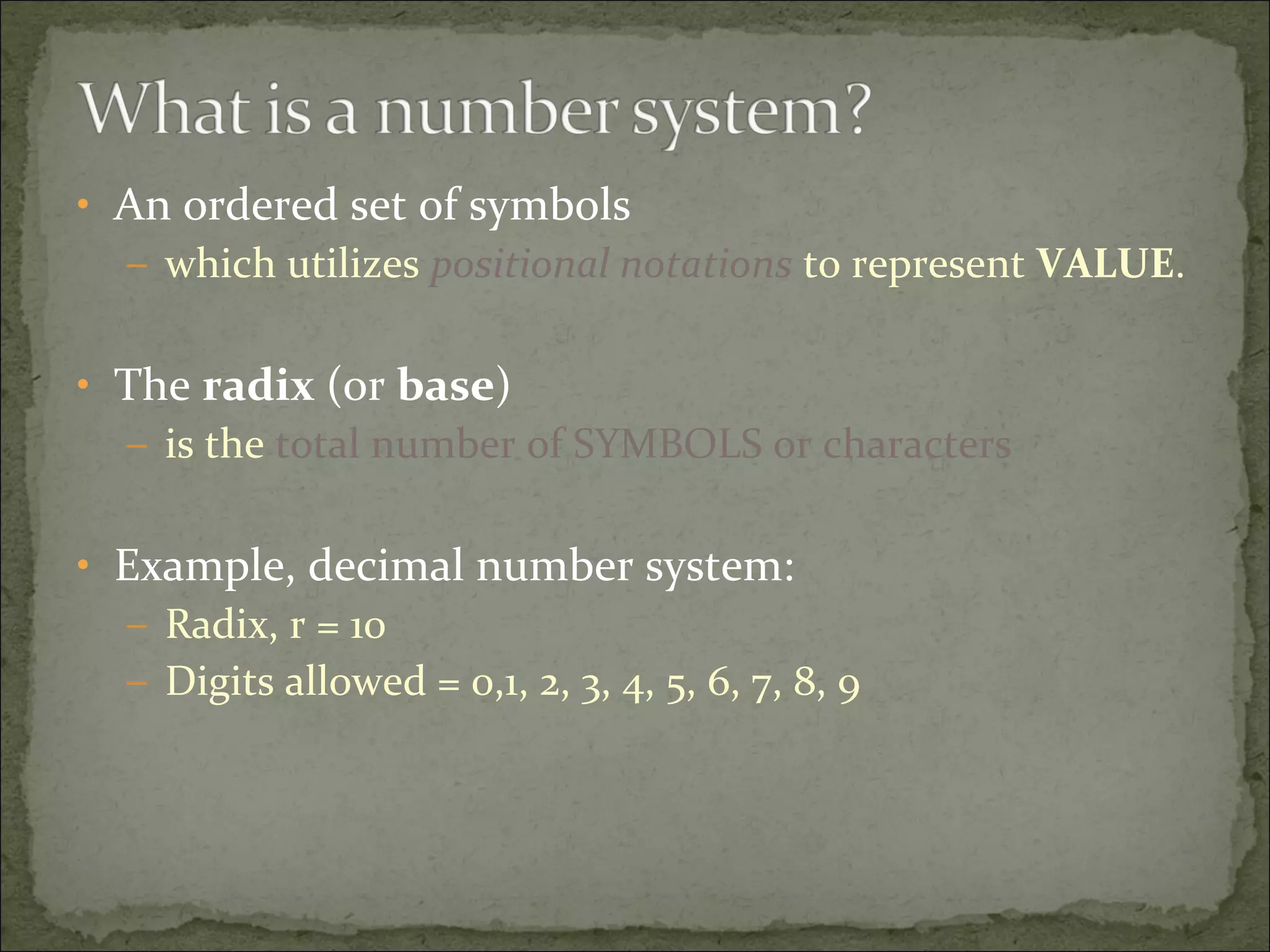 What is a number system?

• An ordered set of symbols
– which utilizes positional notations to represent VALUE.

• The radix (or base)
– is the total number of SYMBOLS or characters

• Example, decimal number system:
– Radix, r = 10
– Digits allowed = 0,1, 2, 3, 4, 5, 6, 7, 8, 9